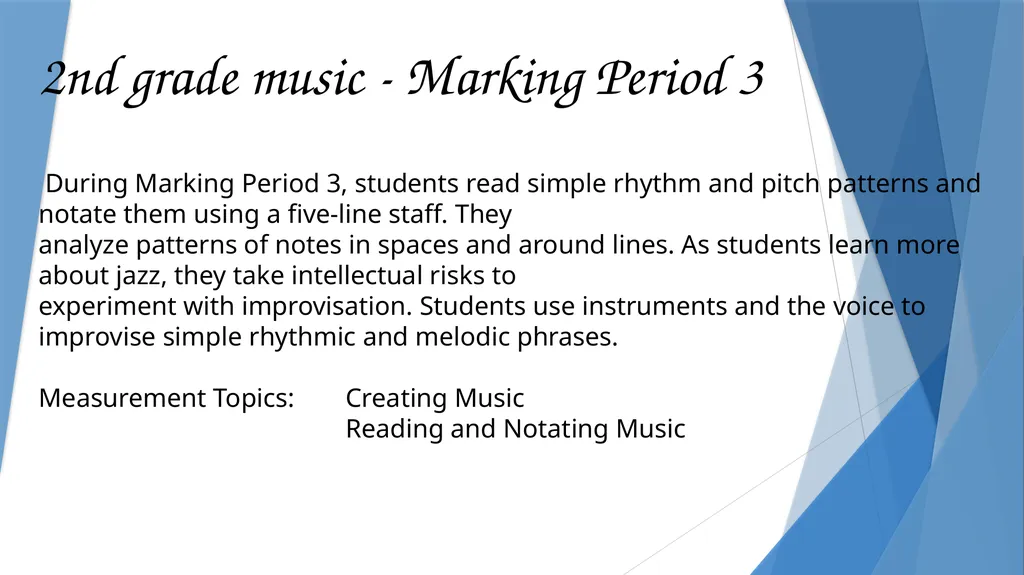 2nd grade music - Marking Period 3

During Marking Period 3, students read simple rhythm and pitch patterns and notate them using a five-line staff. They analyze patterns of notes in spaces and around lines. As students learn more about jazz, they take intellectual risks to experiment with improvisation. Students use instruments and the voice to improvise simple rhythmic and melodic phrases.

Measurement Topics: Creating Music
Reading and Notating Music